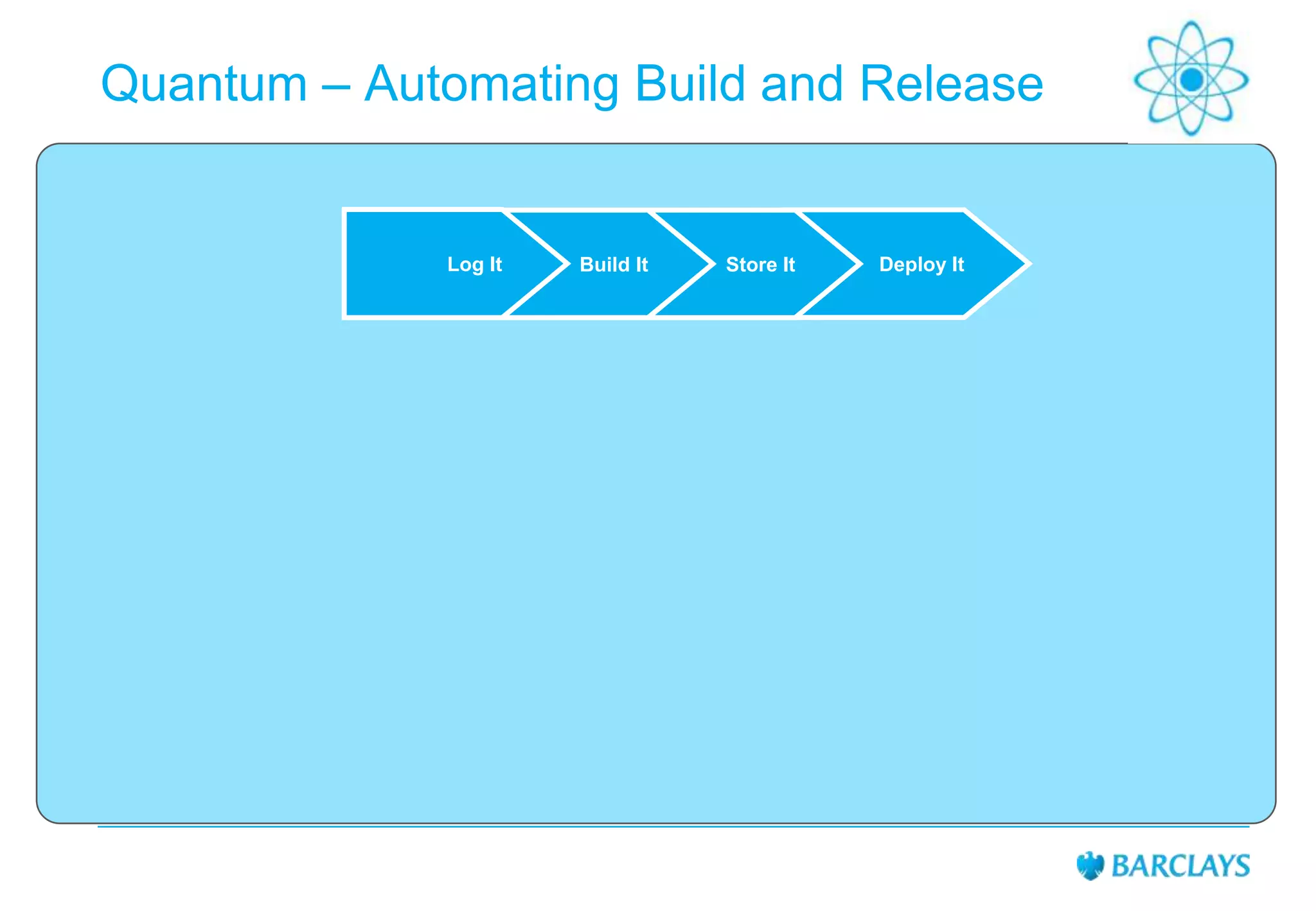 Quantum – Automating Build and Release

Log It

Build It

Store It

Deploy It

BARCLAYS